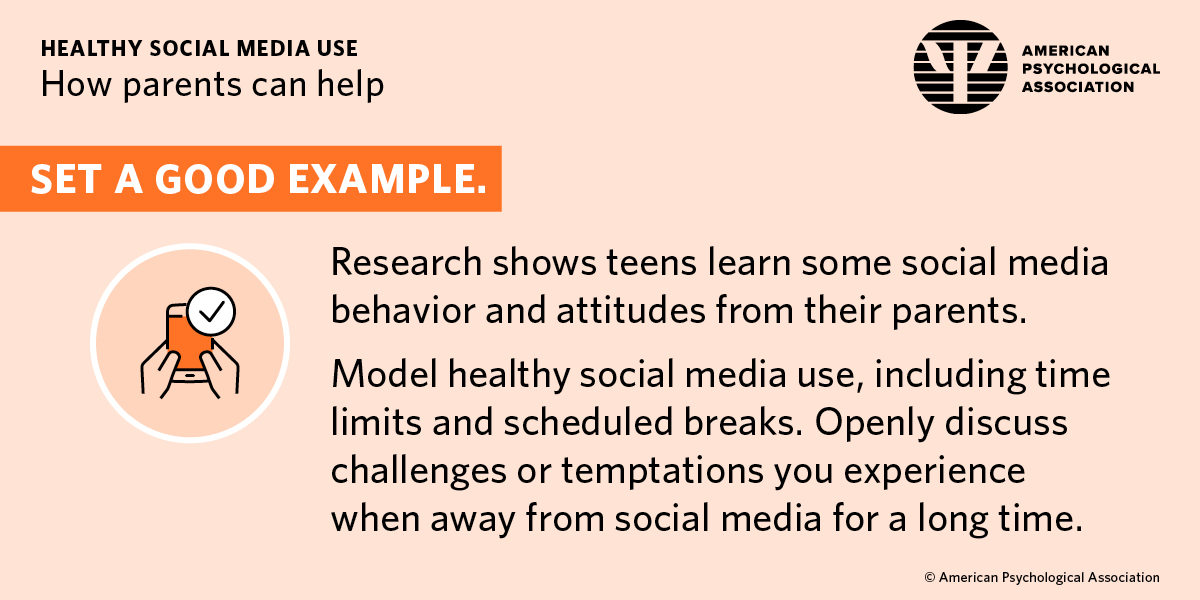 HEALTHY SOCIAL MEDIA USE
How parents can help

AMERICAN PSYCHOLOGICAL ASSOCIATION

SET A GOOD EXAMPLE.

Research shows teens learn some social media behavior and attitudes from their parents.

Model healthy social media use, including time limits and scheduled breaks. Openly discuss challenges or temptations you experience when away from social media for a long time.

© American Psychological Association